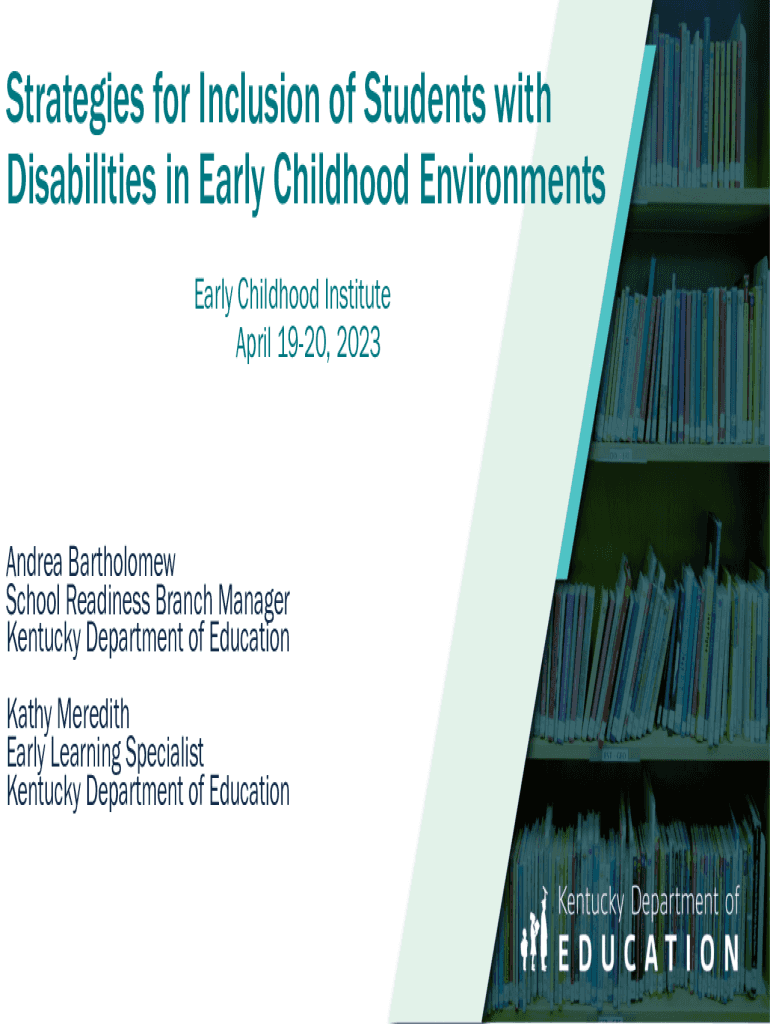 Strategies for Inclusion of Students with Disabilities in Early Childhood Environments

Early Childhood Institute
April 19-20, 2023

Andrea Bartholomew
School Readiness Branch Manager
Kentucky Department of Education

Kathy Meredith
Early Learning Specialist
Kentucky Department of Education

Kentucky Department of
EDUCATION